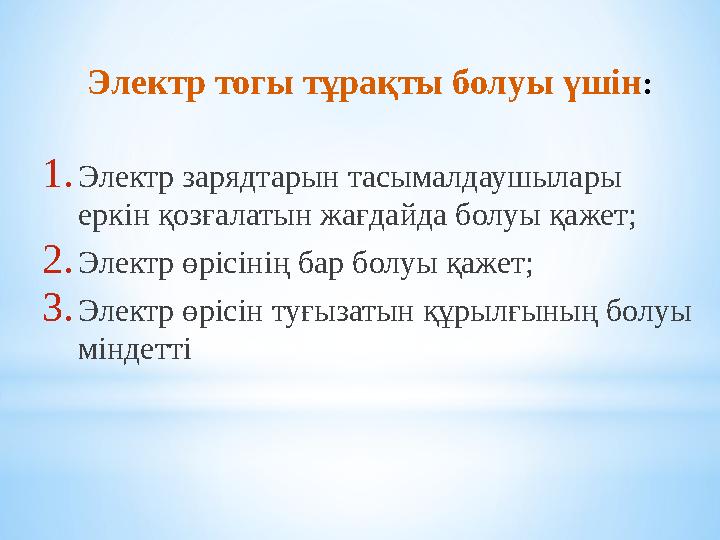 Электр тогы тұрақты болуы үшін:

1. Электр зарядтарын тасымалдаушылары еркін қозғалатын жағдайда болуы қажет;
2. Электр өрісінің бар болуы қажет;
3. Электр өрісін туғызатын құрылғының болуы міндетті